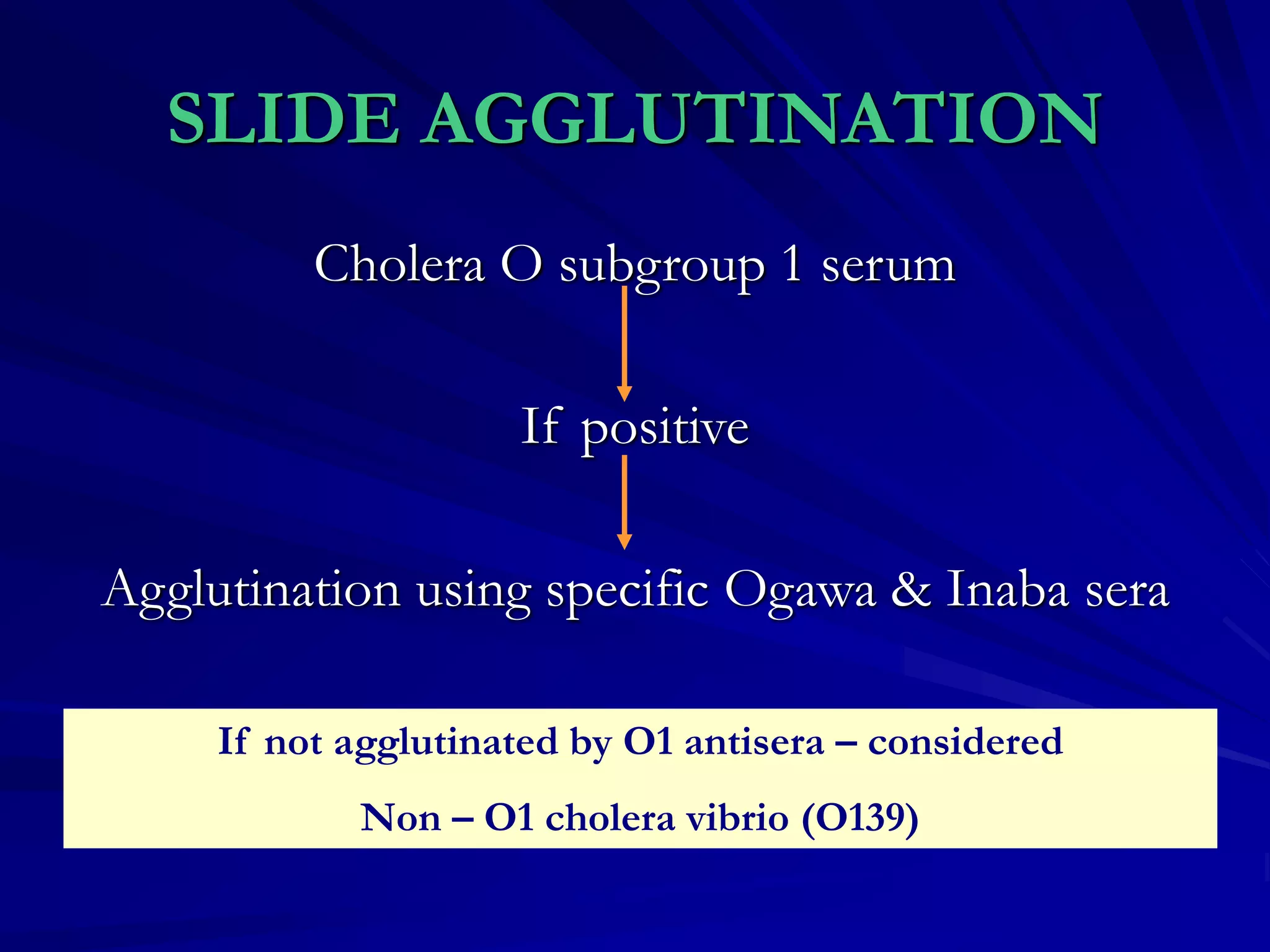 SLIDE AGGLUTINATION

Cholera O subgroup 1 serum

If positive

Agglutination using specific Ogawa & Inaba sera

If not agglutinated by O1 antisera – considered

Non – O1 cholera vibrio (O139)